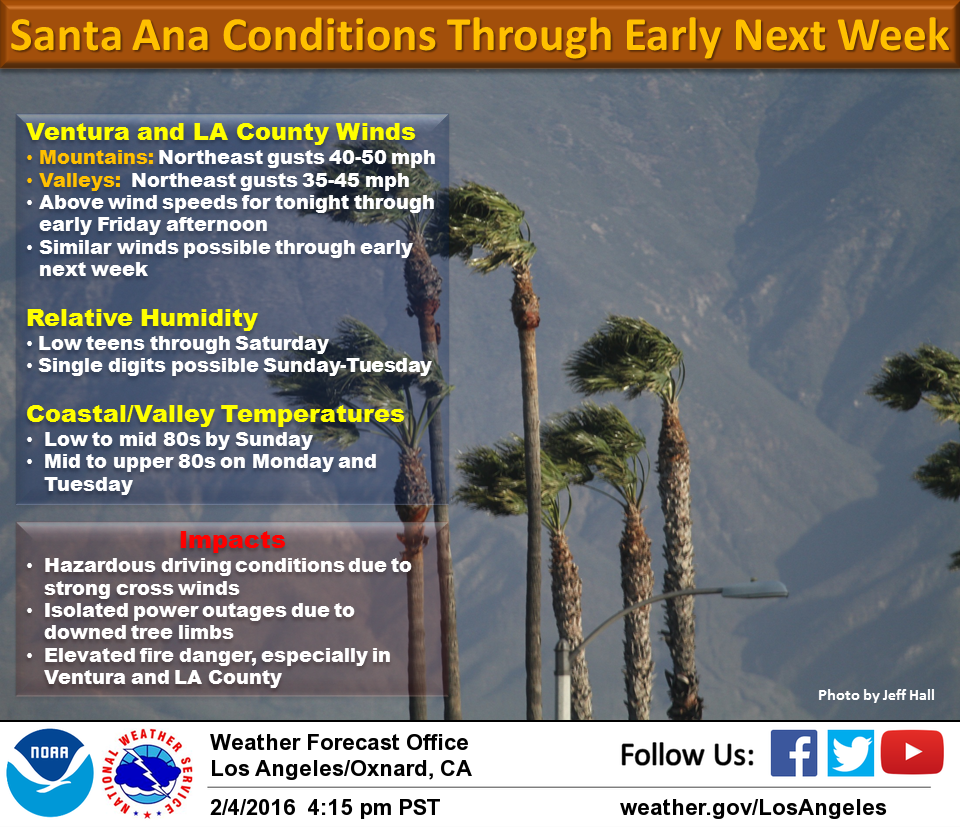 Santa Ana Conditions Through Early Next Week

Ventura and LA County Winds
• Mountains: Northeast gusts 40-50 mph
• Valleys: Northeast gusts 35-45 mph
• Above wind speeds for tonight through early Friday afternoon
• Similar winds possible through early next week

Relative Humidity
• Low teens through Saturday
• Single digits possible Sunday-Tuesday

Coastal/Valley Temperatures
• Low to mid 80s by Sunday
• Mid to upper 80s on Monday and Tuesday

Impacts
• Hazardous driving conditions due to strong cross winds
• Isolated power outages due to downed tree limbs
• Elevated fire danger, especially in Ventura and LA County

Photo by Jeff Hall

NOAA

NATIONAL WEATHER SERVICE

Weather Forecast Office
Los Angeles/Oxnard, CA

2/4/2016 4:15 pm PST

Follow Us:

weather.gov/LosAngeles